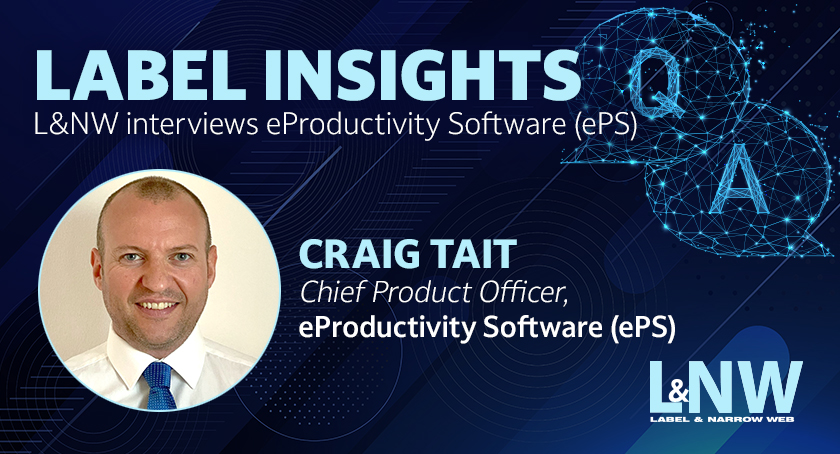 LABEL INSIGHTS
L&NW interviews eProductivity Software (ePS)

Q

A

CRAIG TAIT
Chief Product Officer,
eProductivity Software (ePS)

L&NW
LABEL & NARROW WEB